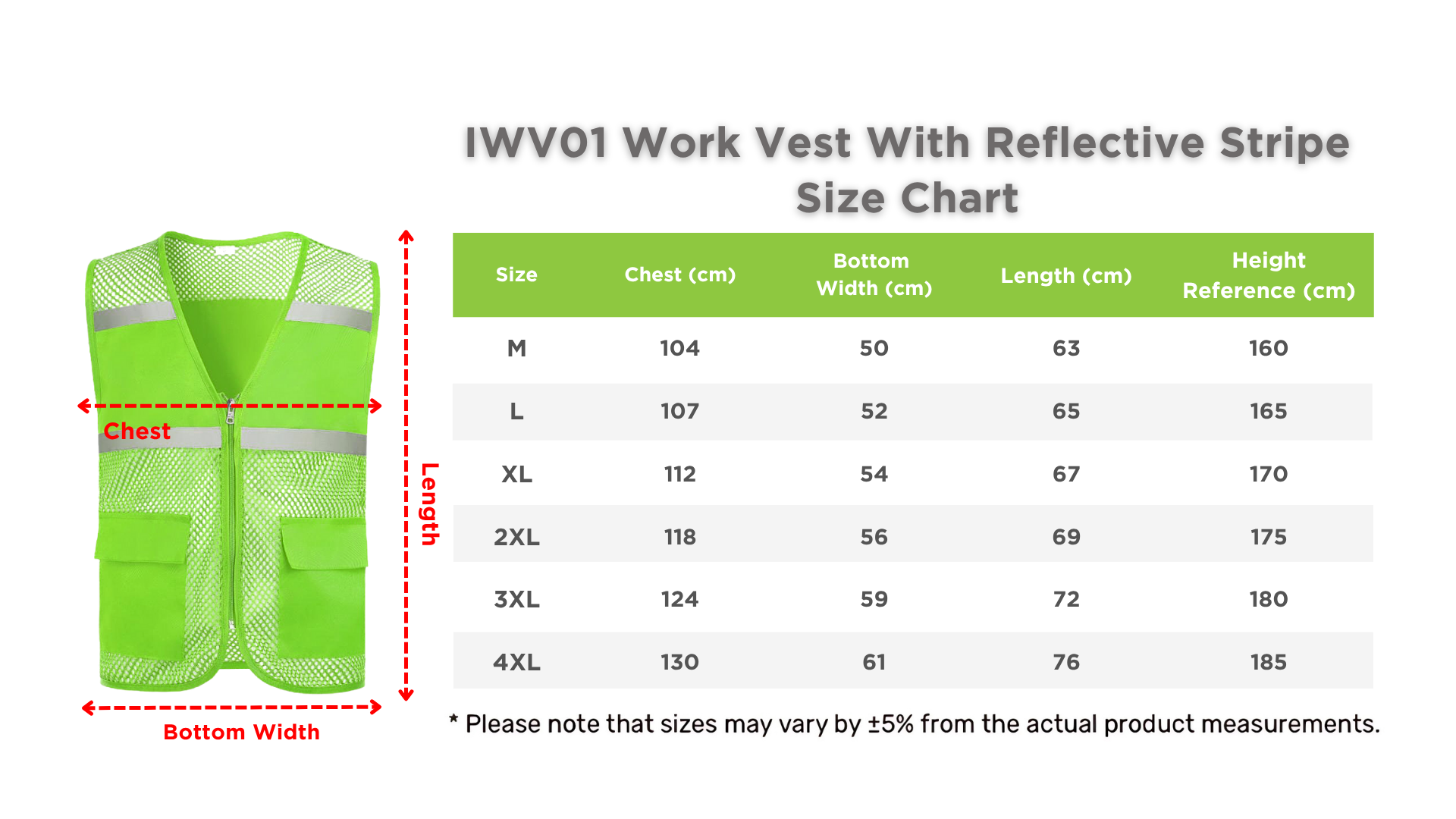 IWV01 Work Vest With Reflective Stripe Size Chart

Chest

Length

Bottom Width

| Size | Chest (cm) | Bottom Width (cm) | Length (cm) | Height Reference (cm) |
|---|---|---|---|---|
| M | 104 | 50 | 63 | 160 |
| L | 107 | 52 | 65 | 165 |
| XL | 112 | 54 | 67 | 170 |
| 2XL | 118 | 56 | 69 | 175 |
| 3XL | 124 | 59 | 72 | 180 |
| 4XL | 130 | 61 | 76 | 185 |

* Please note that sizes may vary by ±5% from the actual product measurements.